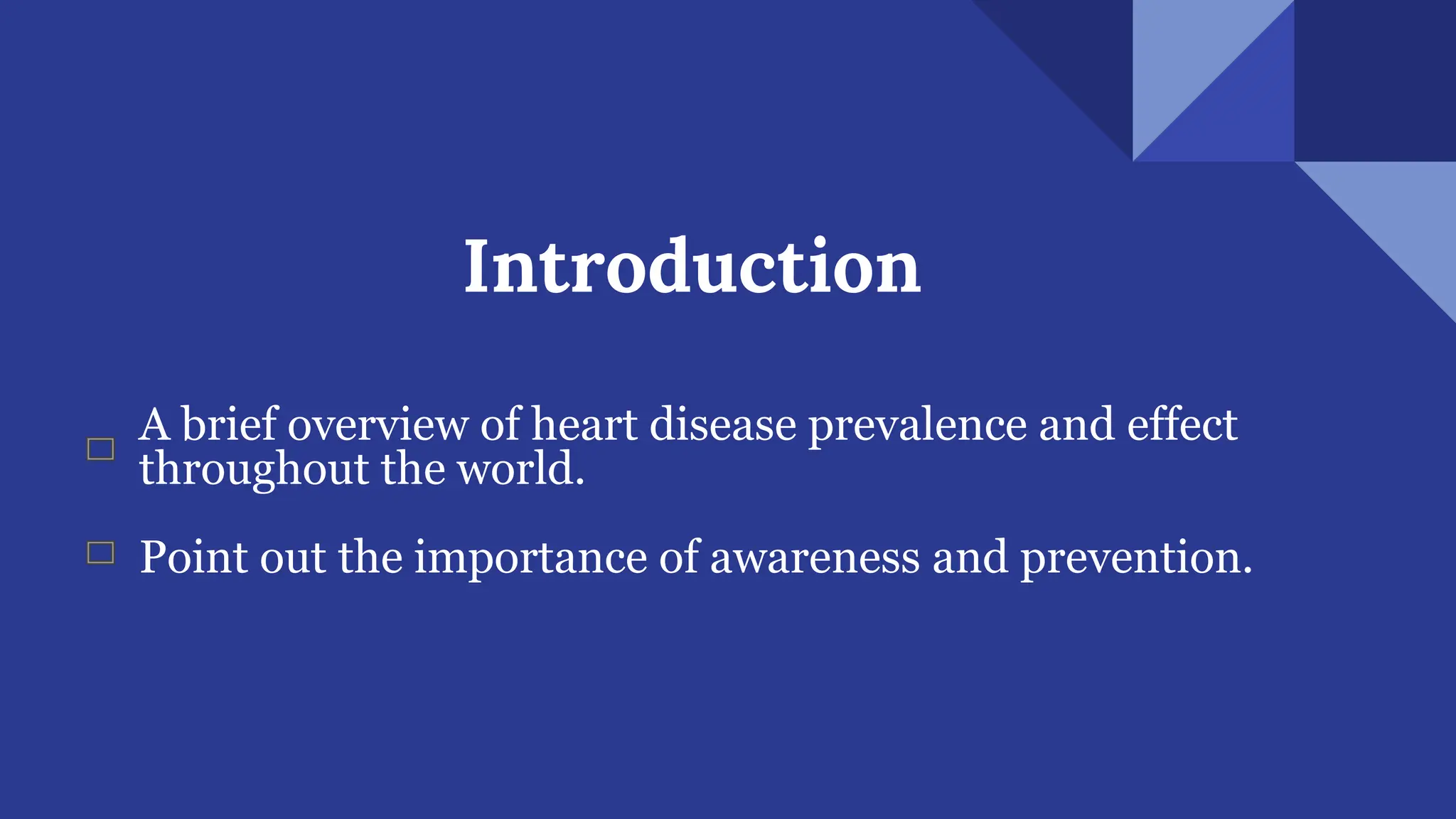 Introduction

□ A brief overview of heart disease prevalence and effect throughout the world.

□ Point out the importance of awareness and prevention.